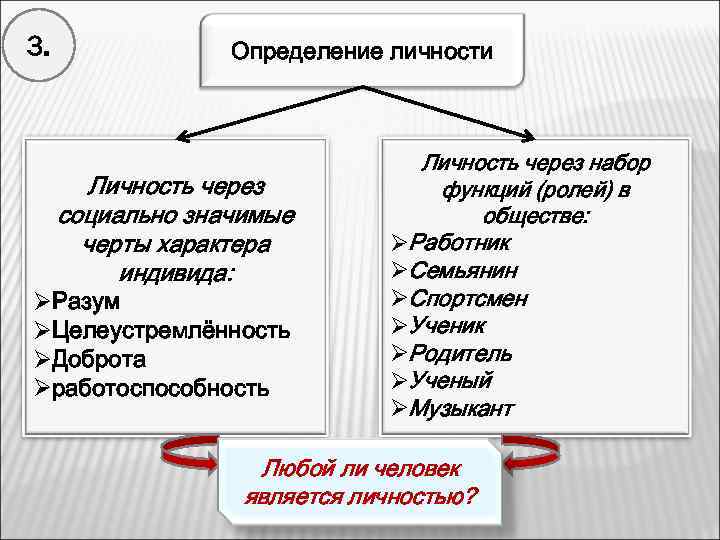 3.

Определение личности

Личность через социально значимые черты характера индивида:
➢Разум
➢Целеустремлённость
➢Доброта
➢работоспособность

Личность через набор функций (ролей) в обществе:
➢Работник
➢Семьянин
➢Спортсмен
➢Ученик
➢Родитель
➢Ученый
➢Музыкант

Любой ли человек является личностью?